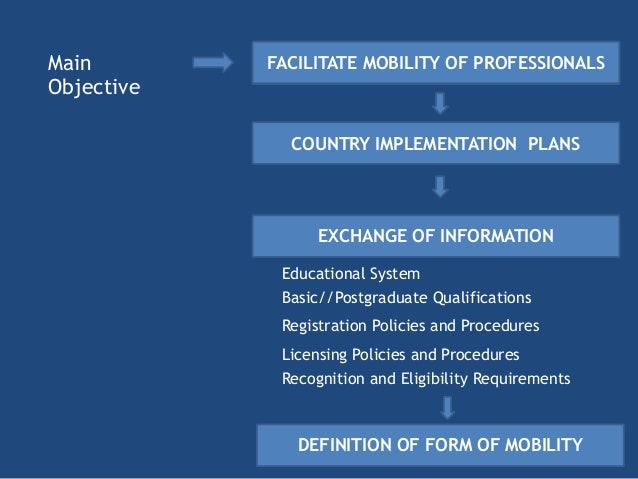 Main Objective

FACILITATE MOBILITY OF PROFESSIONALS

COUNTRY IMPLEMENTATION PLANS

EXCHANGE OF INFORMATION

Educational System
Basic//Postgraduate Qualifications
Registration Policies and Procedures
Licensing Policies and Procedures
Recognition and Eligibility Requirements

DEFINITION OF FORM OF MOBILITY